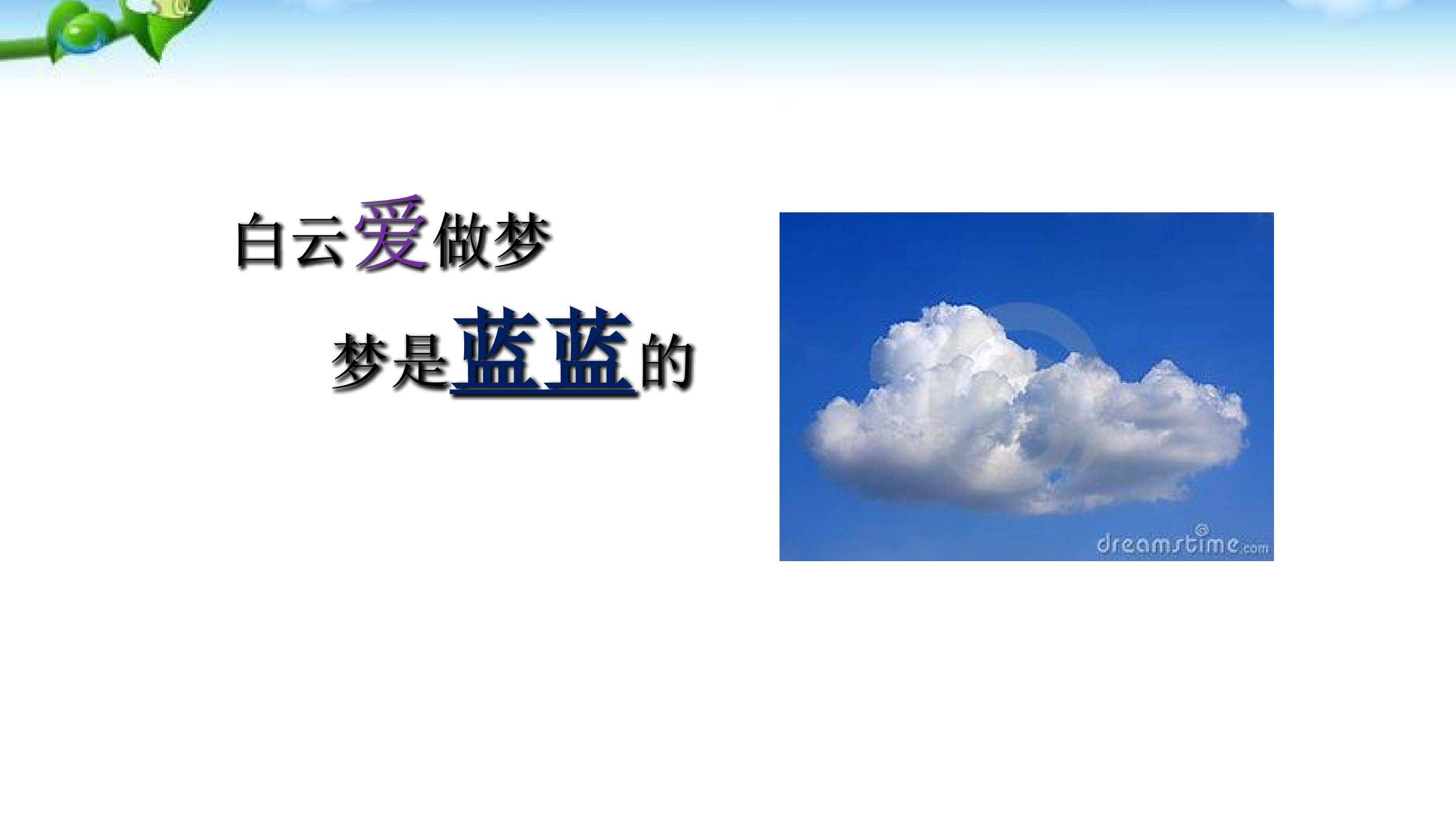 白云爱做梦

梦是蓝蓝的

dreamstime.com